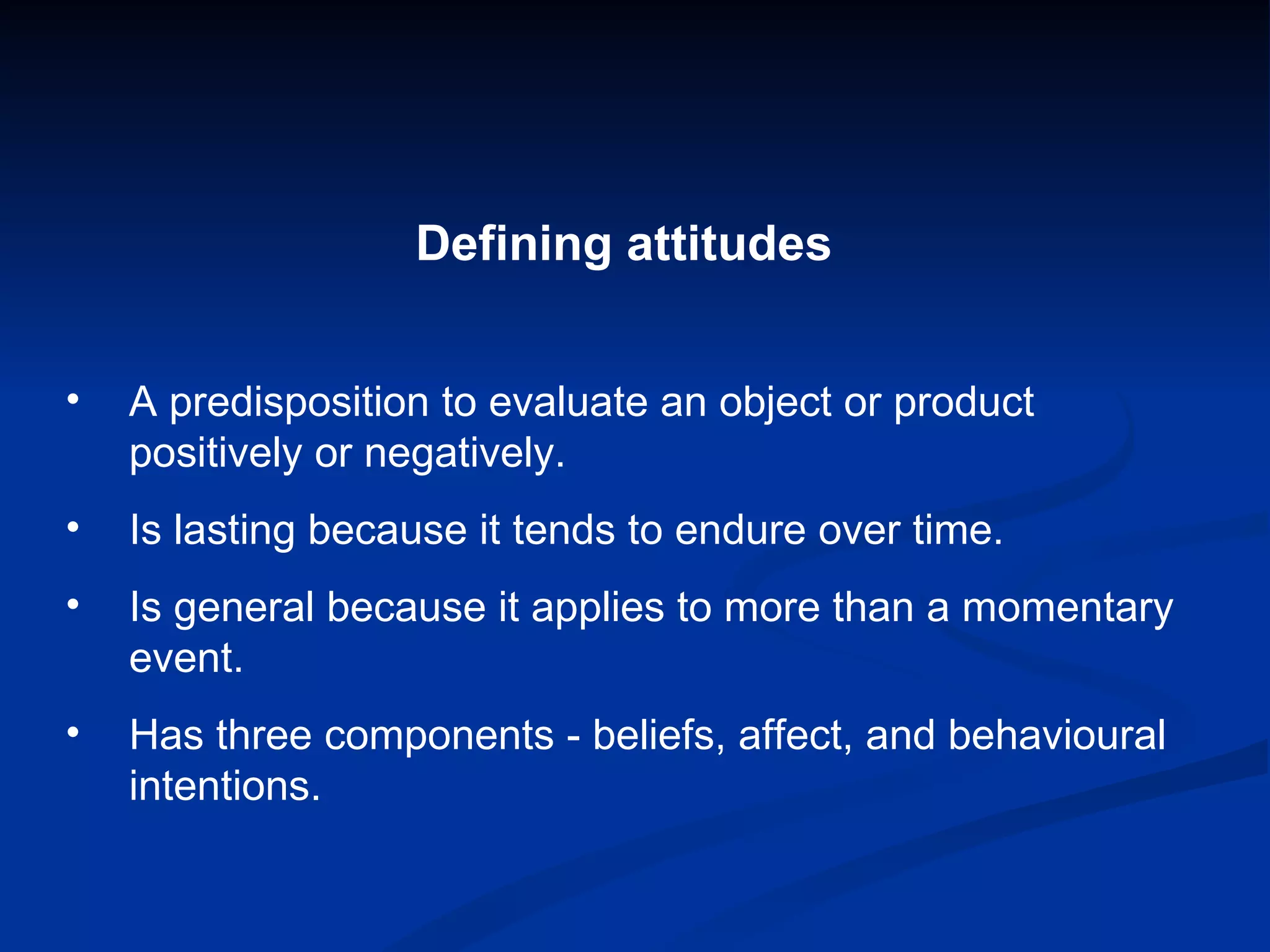 Defining attitudes

• A predisposition to evaluate an object or product positively or negatively.

• Is lasting because it tends to endure over time.

• Is general because it applies to more than a momentary event.

• Has three components - beliefs, affect, and behavioural intentions.